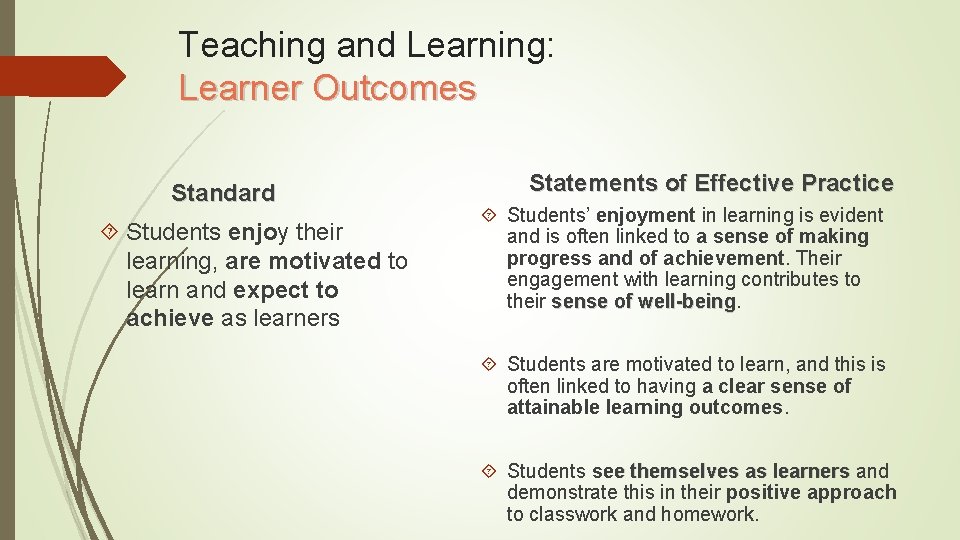 Teaching and Learning:
Learner Outcomes

Standard

Students enjoy their learning, are motivated to learn and expect to achieve as learners

Statements of Effective Practice

Students' enjoyment in learning is evident and is often linked to a sense of making progress and of achievement. Their engagement with learning contributes to their sense of well-being.

Students are motivated to learn, and this is often linked to having a clear sense of attainable learning outcomes.

Students see themselves as learners and demonstrate this in their positive approach to classwork and homework.